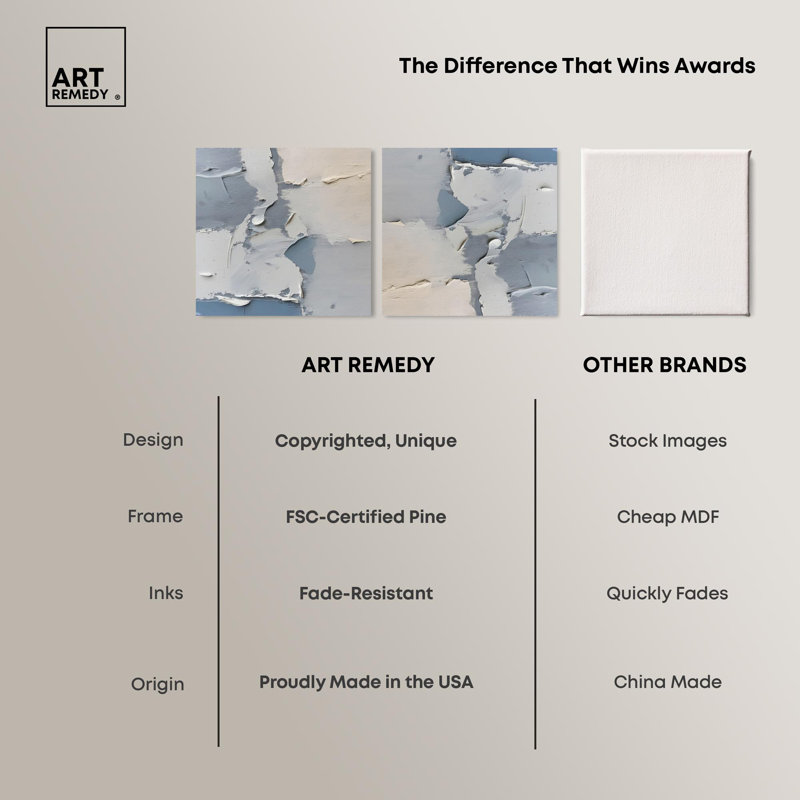 ART REMEDY ®

The Difference That Wins Awards

| | ART REMEDY | OTHER BRANDS |
|---|---|---|
| Design | Copyrighted, Unique | Stock Images |
| Frame | FSC-Certified Pine | Cheap MDF |
| Inks | Fade-Resistant | Quickly Fades |
| Origin | Proudly Made in the USA | China Made |